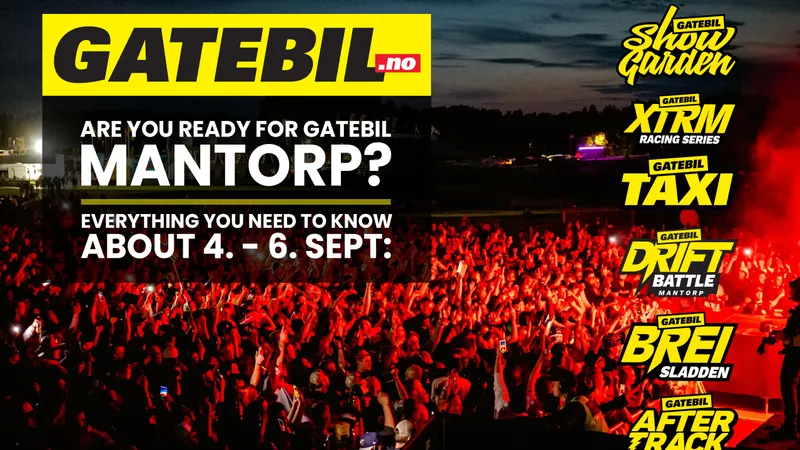 GATEBIL.no

ARE YOU READY FOR GATEBIL MANTORP?

EVERYTHING YOU NEED TO KNOW ABOUT 4. - 6. SEPT:

GATEBIL Show Garden

GATEBIL XTRM RACING SERIES

GATEBIL TAXI

GATEBIL DRIFT BATTLE MANTORP

GATEBIL BREI SLADDEN

GATEBIL AFTER TRACK